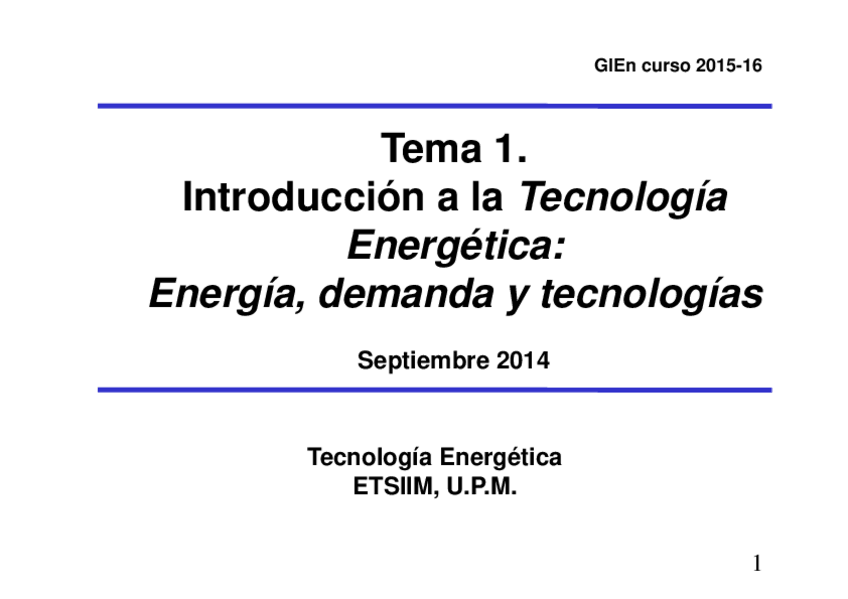 GIEn curso 2015-16

Tema 1.
Introducción a la Tecnología Energética:
Energía, demanda y tecnologías

Septiembre 2014

Tecnología Energética
ETSIIM, U.P.M.

1